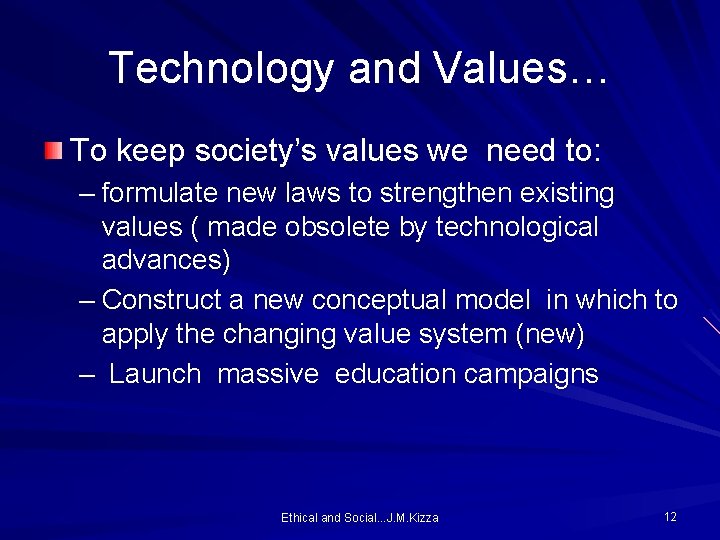 Technology and Values…

To keep society's values we need to:

– formulate new laws to strengthen existing values ( made obsolete by technological advances)

– Construct a new conceptual model in which to apply the changing value system (new)

– Launch massive education campaigns

Ethical and Social...J.M.Kizza

12